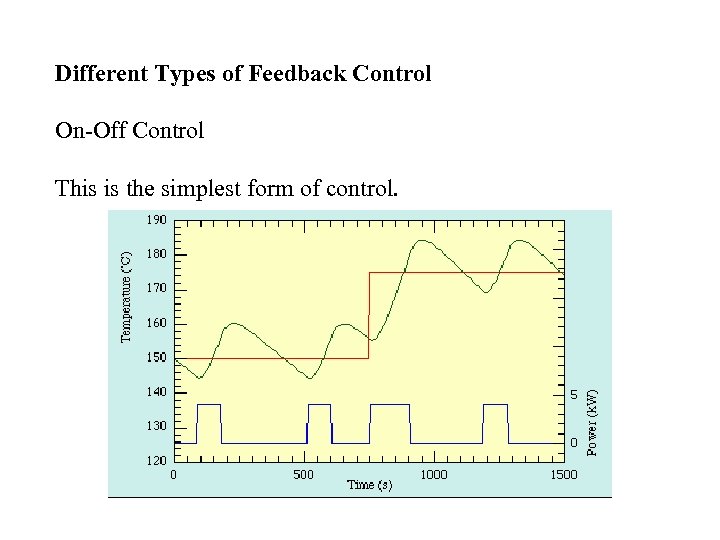 **Different Types of Feedback Control**

On-Off Control

This is the simplest form of control.

190
180
170
160
150
140
130
120
Temperature (°C)
5
0
Power (kW)
0
500
1000
1500
Time (s)